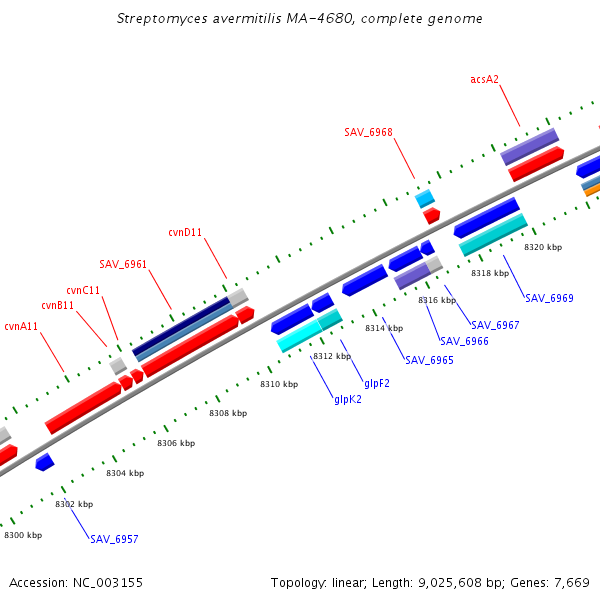 Streptomyces avermitilis MA-4680, complete genome

acsA2

SAV_6968

cvnD11

SAV_6961

cvnC11

cvnB11

cvnA11

8320 kbp

8318 kbp

SAV_6969

8316 kbp

SAV_6967

SAV_6966

8314 kbp

SAV_6965

8312 kbp

glpF2

8310 kbp

glpK2

8308 kbp

8306 kbp

8304 kbp

8302 kbp

8300 kbp

SAV_6957

Accession: NC_003155

Topology: linear; Length: 9,025,608 bp; Genes: 7,669